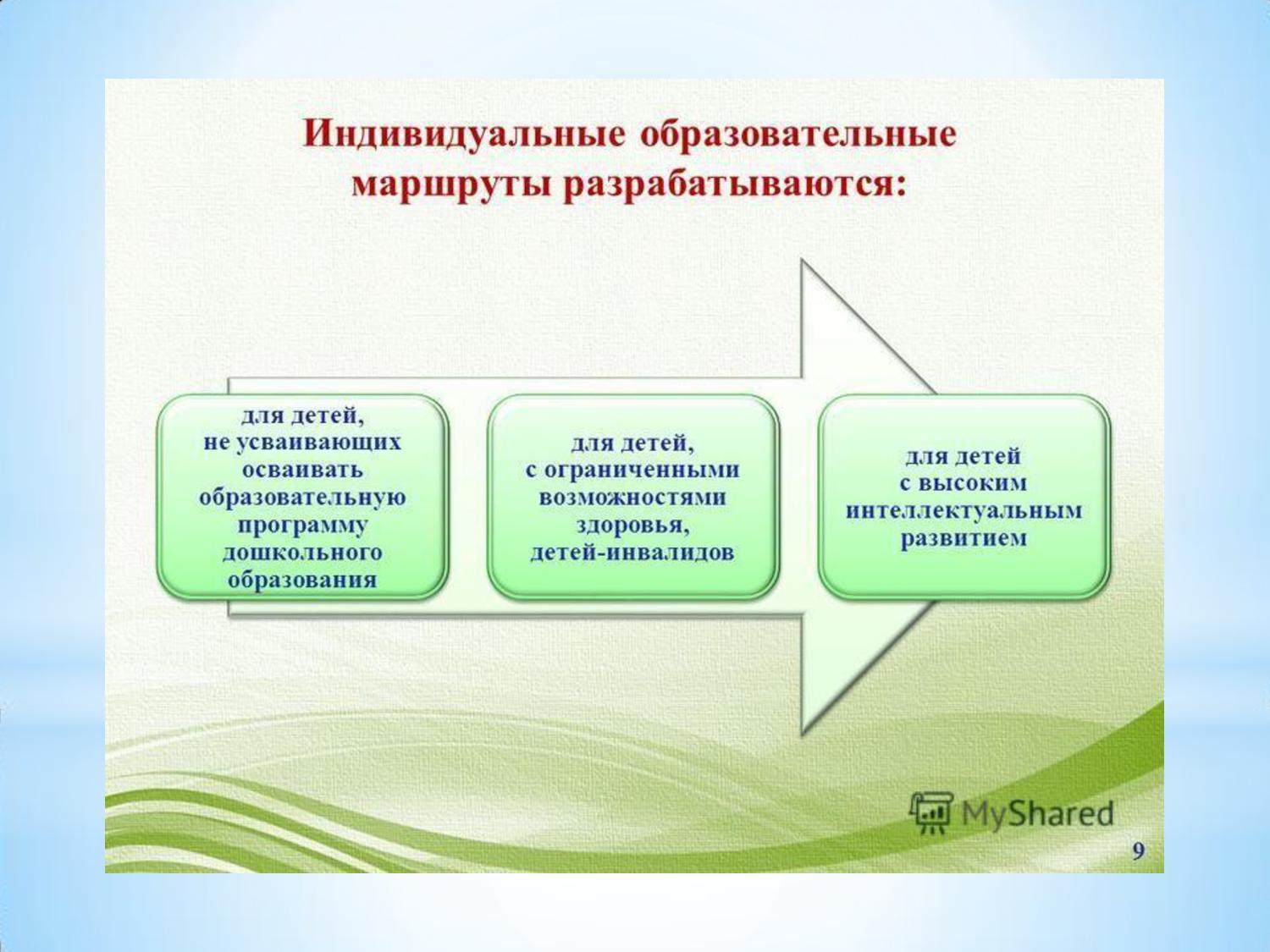 Индивидуальные образовательные маршруты разрабатываются:

для детей, не усваивающих осваивать образовательную программу дошкольного образования

для детей, с ограниченными возможностями здоровья, детей-инвалидов

для детей с высоким интеллектуальным развитием

MyShared

9